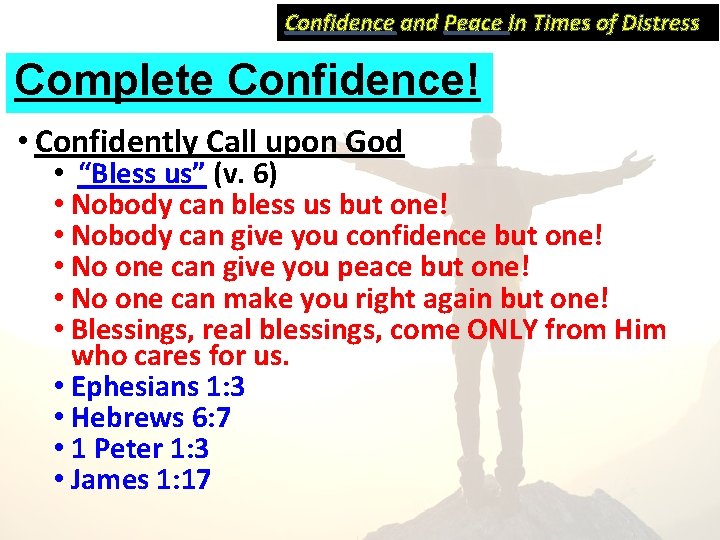 Confidence and Peace In Times of Distress

Complete Confidence!

• Confidently Call upon God
• "Bless us" (v. 6)
• Nobody can bless us but one!
• Nobody can give you confidence but one!
• No one can give you peace but one!
• No one can make you right again but one!
• Blessings, real blessings, come ONLY from Him who cares for us.
• Ephesians 1:3
• Hebrews 6:7
• 1 Peter 1:3
• James 1:17